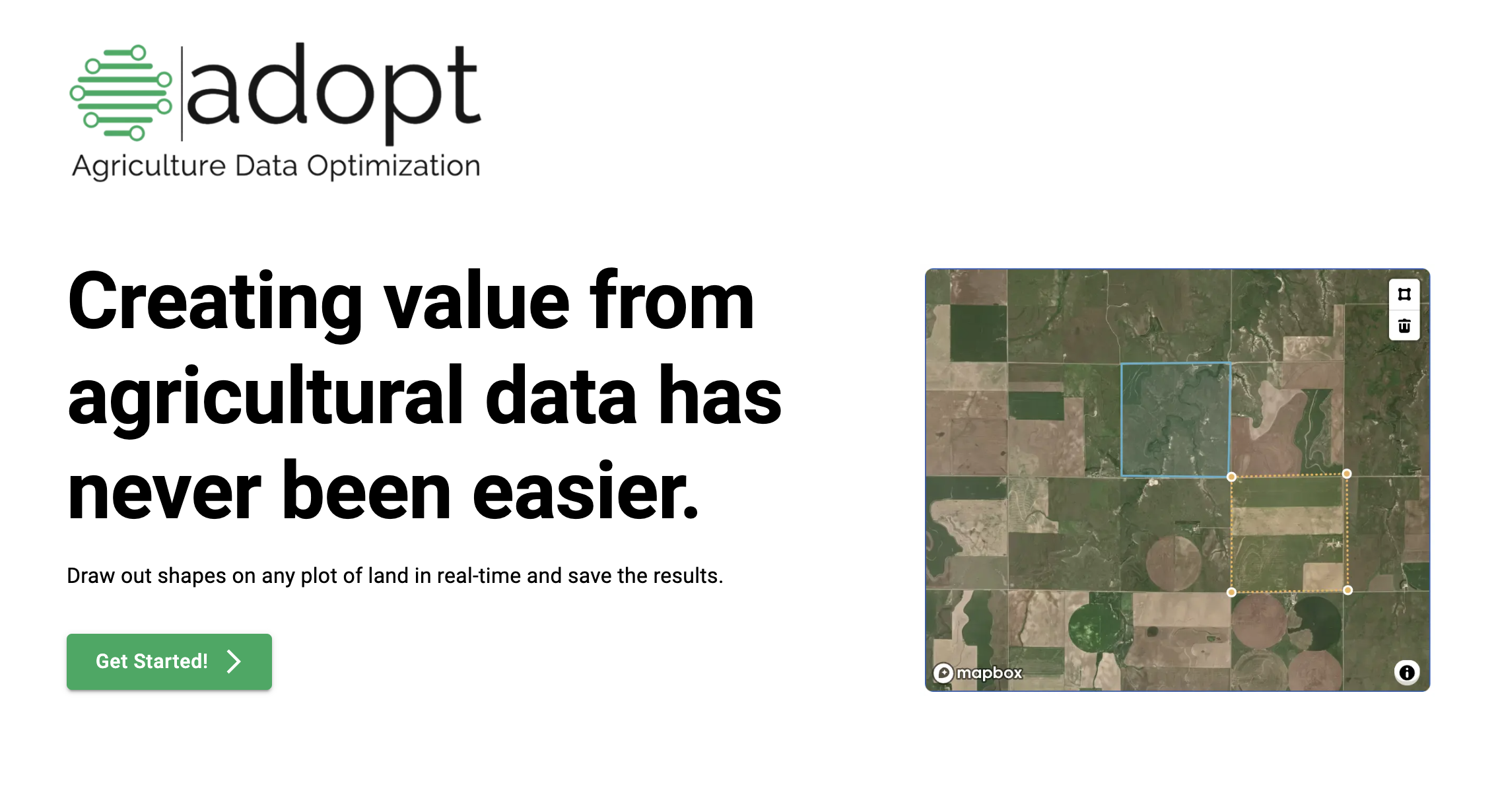 adopt
Agriculture Data Optimization

Creating value from agricultural data has never been easier.

Draw out shapes on any plot of land in real-time and save the results.

Get Started!

mapbox